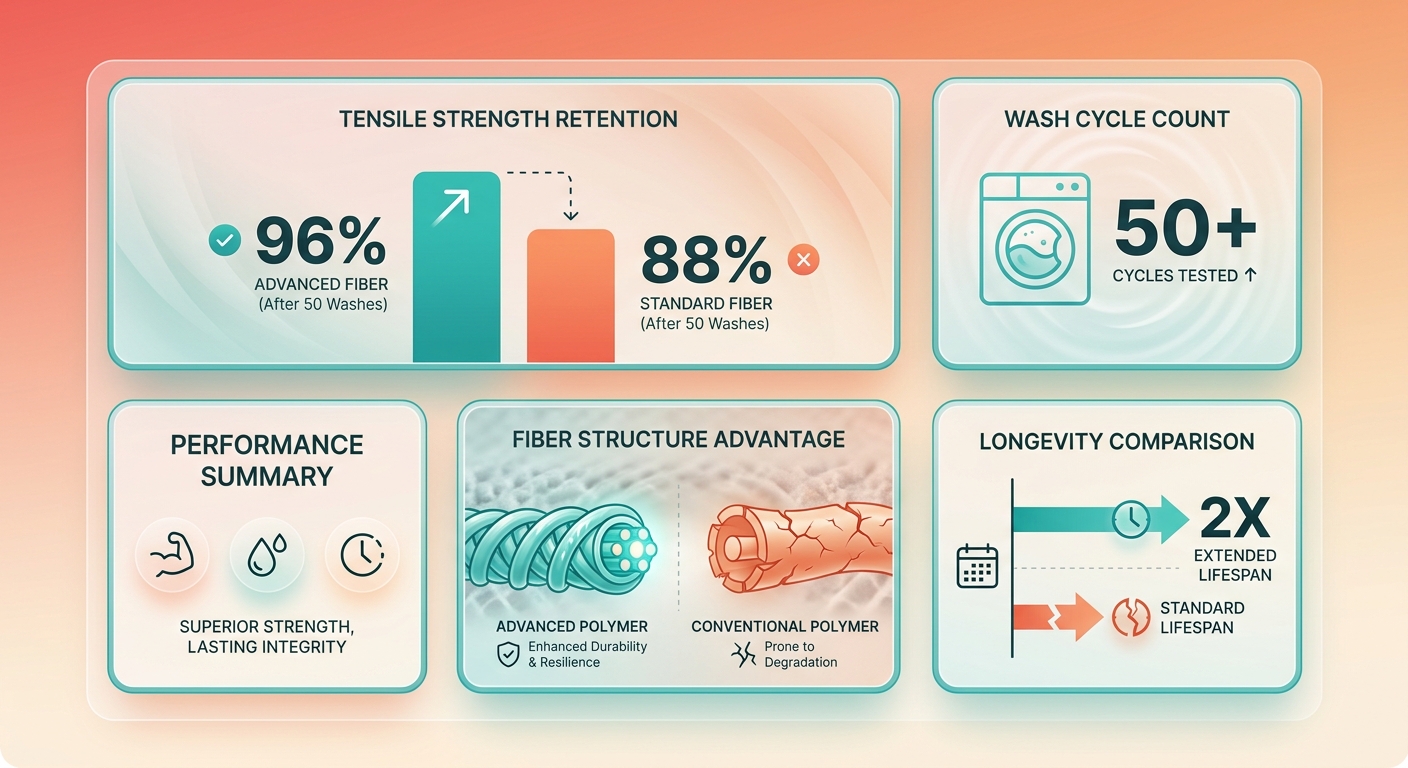 TENSILE STRENGTH RETENTION

96%
ADVANCED FIBER
(After 50 Washes)

88%
STANDARD FIBER
(After 50 Washes)

WASH CYCLE COUNT

50+
CYCLES TESTED ↑

PERFORMANCE SUMMARY

SUPERIOR STRENGTH, LASTING INTEGRITY

FIBER STRUCTURE ADVANTAGE

ADVANCED POLYMER
Enhanced Durability & Resilience

CONVENTIONAL POLYMER
Prone to Degradation

LONGEVITY COMPARISON

2X
EXTENDED LIFESPAN

STANDARD LIFESPAN